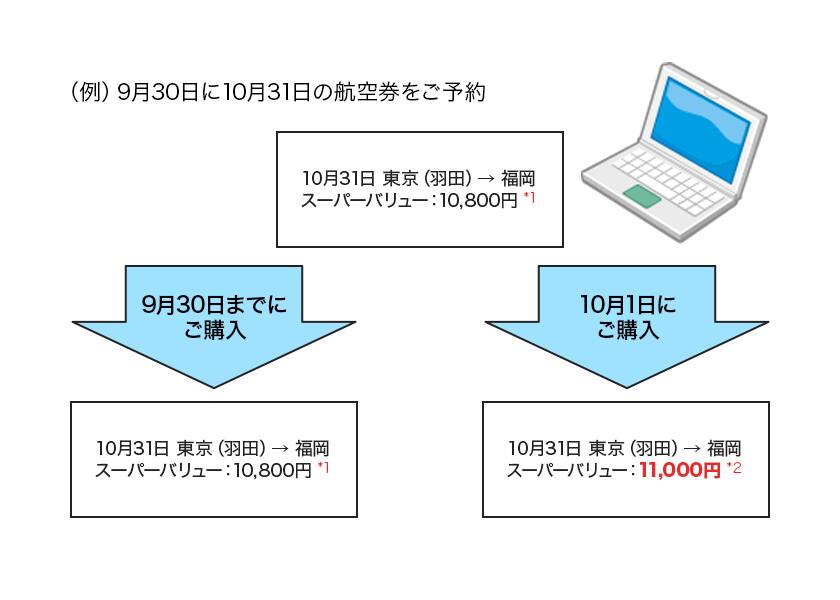 （例）9月30日に10月31日の航空券をご予約

10月31日 東京（羽田）→ 福岡
スーパーバリュー：10,800円 *1

9月30日までに
ご購入

10月1日に
ご購入

10月31日 東京（羽田）→ 福岡
スーパーバリュー：10,800円 *1

10月31日 東京（羽田）→ 福岡
スーパーバリュー：11,000円 *2